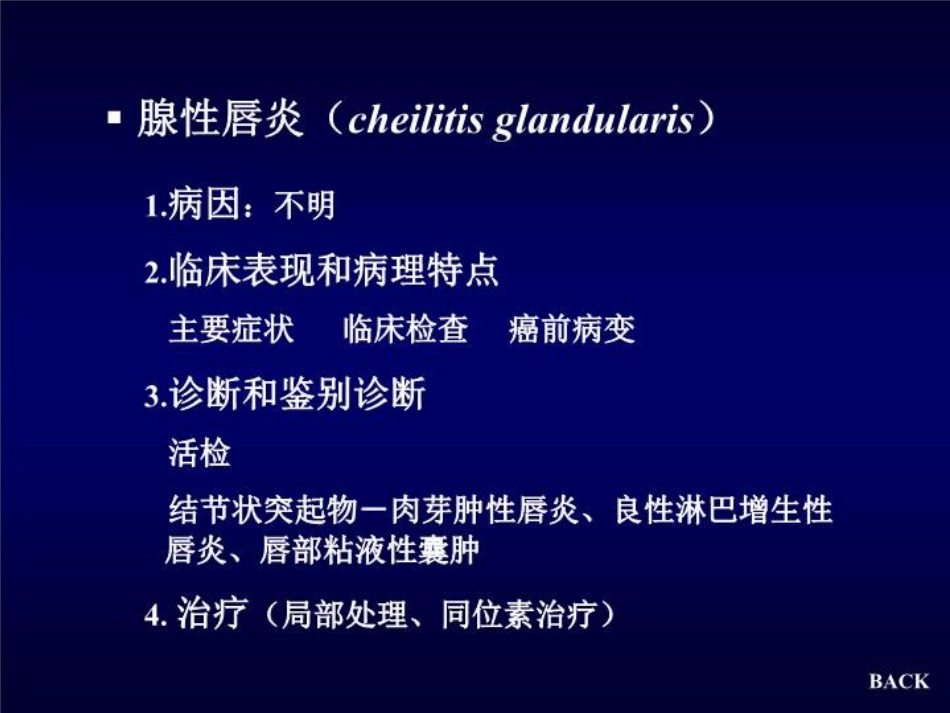 ▪ 腺性唇炎（cheilitis glandularis）

1.病因：不明

2.临床表现和病理特点

主要症状　临床检查　癌前病变

3.诊断和鉴别诊断

活检

结节状突起物－肉芽肿性唇炎、良性淋巴增生性唇炎、唇部粘液性囊肿

4. 治疗（局部处理、同位素治疗）

BACK